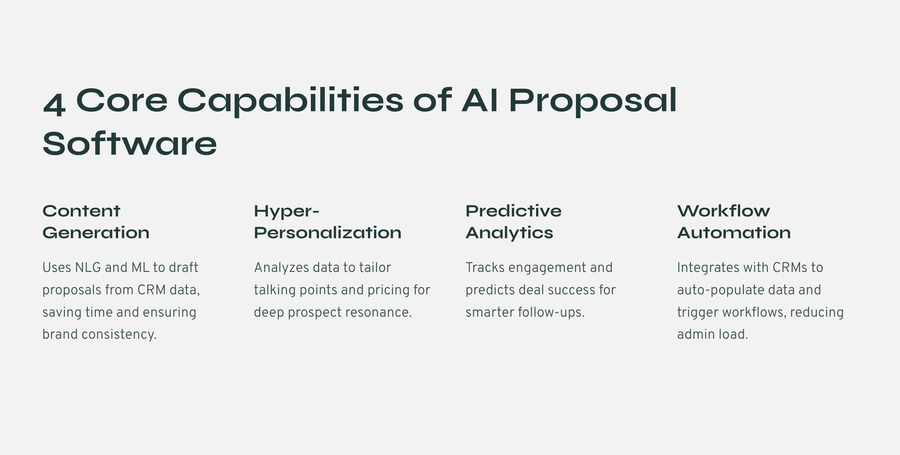 4 Core Capabilities of AI Proposal Software

Content Generation

Uses NLG and ML to draft proposals from CRM data, saving time and ensuring brand consistency.

Hyper-Personalization

Analyzes data to tailor talking points and pricing for deep prospect resonance.

Predictive Analytics

Tracks engagement and predicts deal success for smarter follow-ups.

Workflow Automation

Integrates with CRMs to auto-populate data and trigger workflows, reducing admin load.